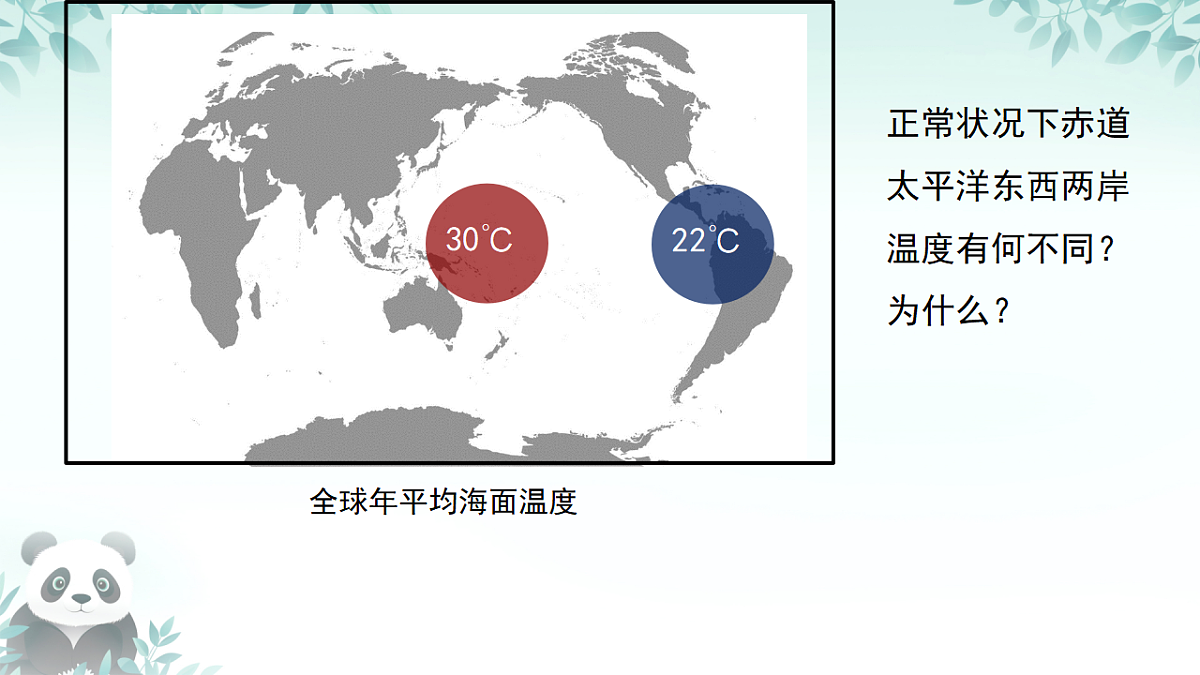 30°C

22°C

全球年平均海面温度

正常状况下赤道太平洋东西两岸温度有何不同？为什么？